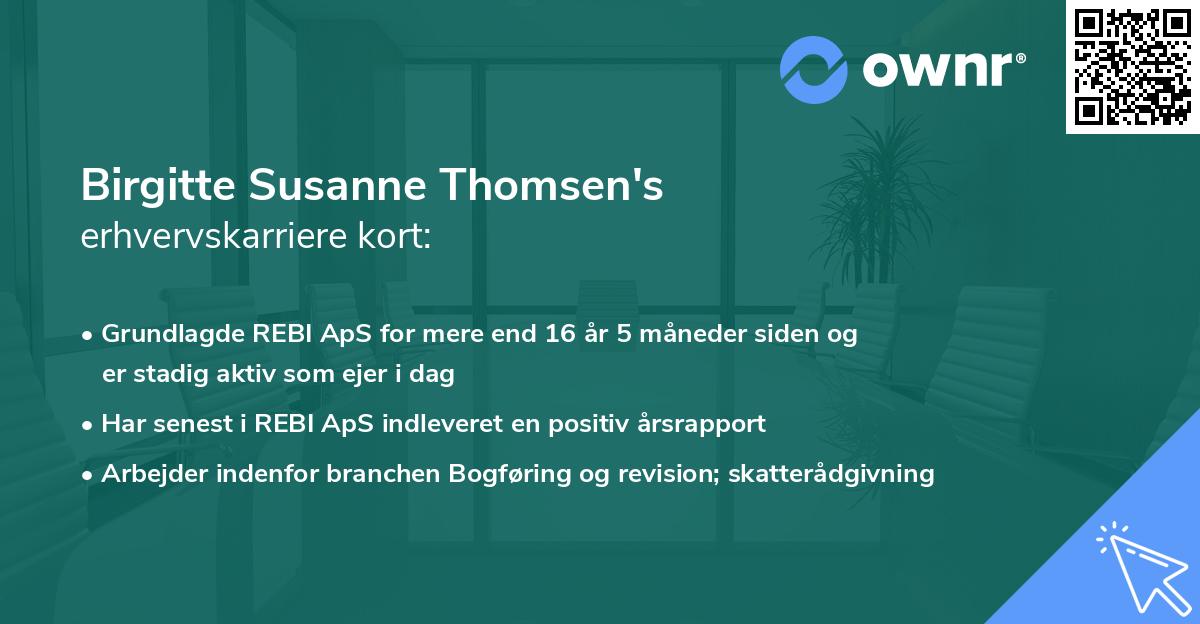 ownr®

Birgitte Susanne Thomsen's
erhvervskarriere kort:

• Grundlagde REBI ApS for mere end 16 år 5 måneder siden og er stadig aktiv som ejer i dag

• Har senest i REBI ApS indleveret en positiv årsrapport

• Arbejder indenfor branchen Bogføring og revision; skatterådgivning